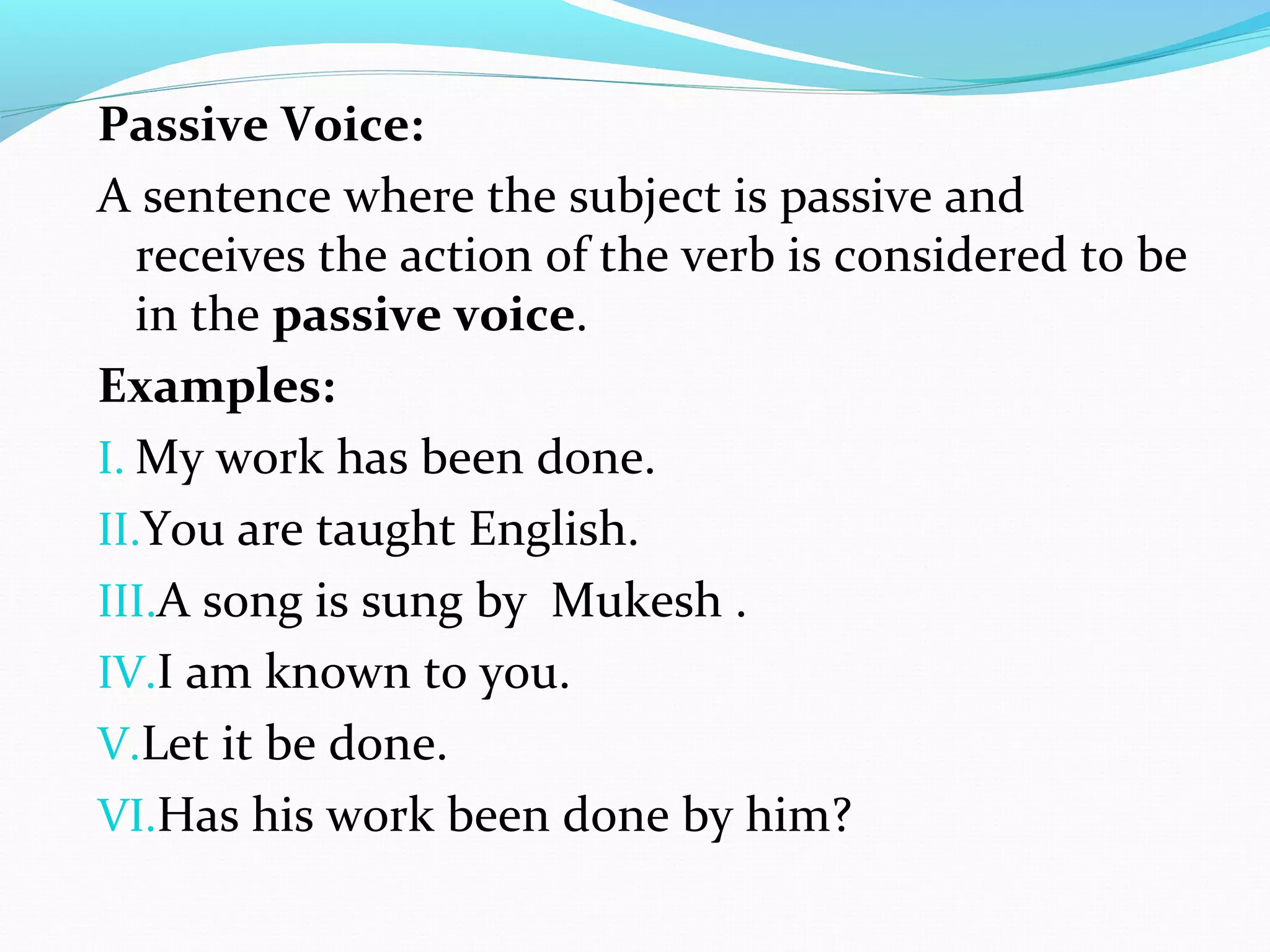 Passive Voice:

A sentence where the subject is passive and receives the action of the verb is considered to be in the passive voice.

Examples:

I. My work has been done.
II. You are taught English.
III. A song is sung by Mukesh .
IV. I am known to you.
V. Let it be done.
VI. Has his work been done by him?